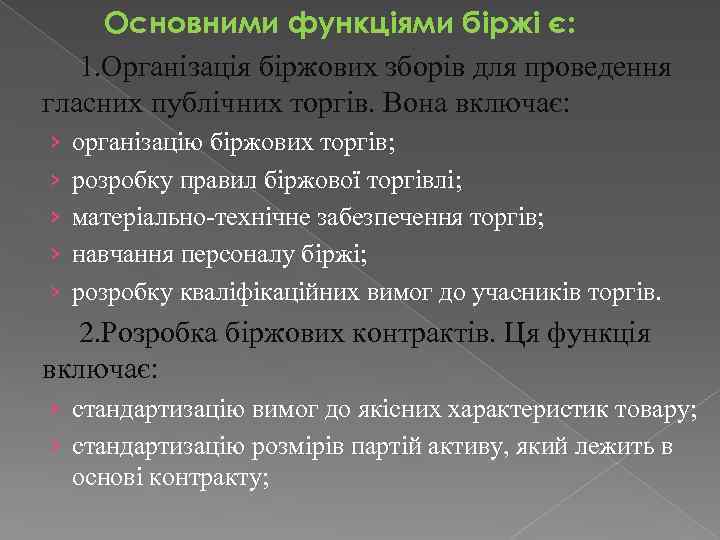 Основними функціями біржі є:

1.Організація біржових зборів для проведення гласних публічних торгів. Вона включає:

› організацію біржових торгів;
› розробку правил біржової торгівлі;
› матеріально-технічне забезпечення торгів;
› навчання персоналу біржі;
› розробку кваліфікаційних вимог до учасників торгів.

2.Розробка біржових контрактів. Ця функція включає:

› стандартизацію вимог до якісних характеристик товару;
› стандартизацію розмірів партій активу, який лежить в основі контракту;